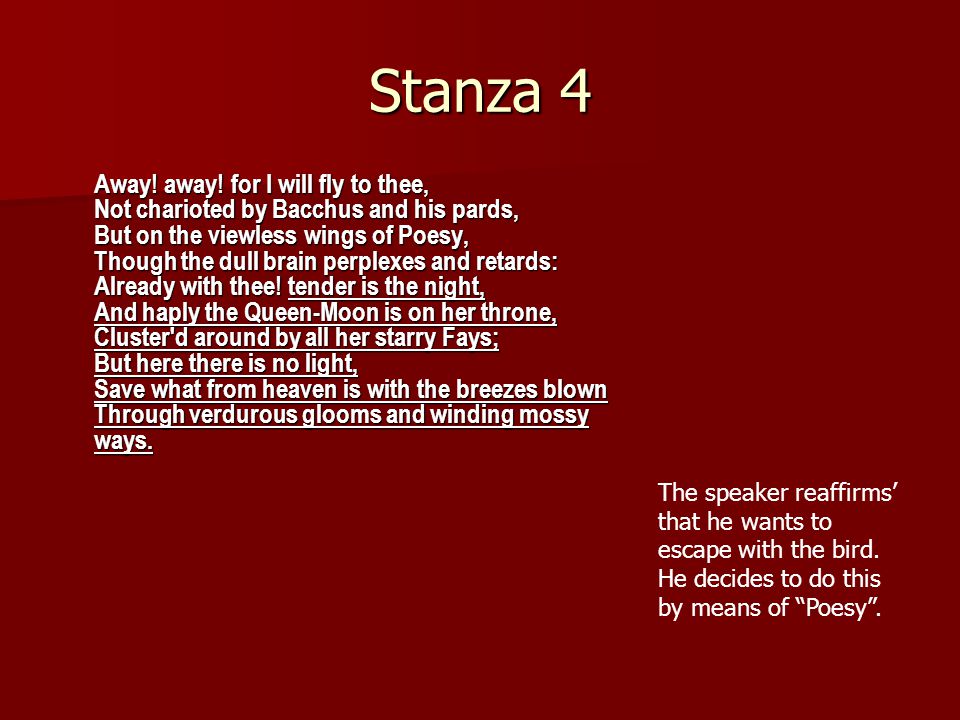 Stanza 4

Away! away! for I will fly to thee,
Not charioted by Bacchus and his pards,
But on the viewless wings of Poesy,
Though the dull brain perplexes and retards:
Already with thee! tender is the night,
And haply the Queen-Moon is on her throne,
Cluster'd around by all her starry Fays;
But here there is no light,
Save what from heaven is with the breezes blown
Through verdurous glooms and winding mossy ways.

The speaker reaffirms' that he wants to escape with the bird. He decides to do this by means of "Poesy".